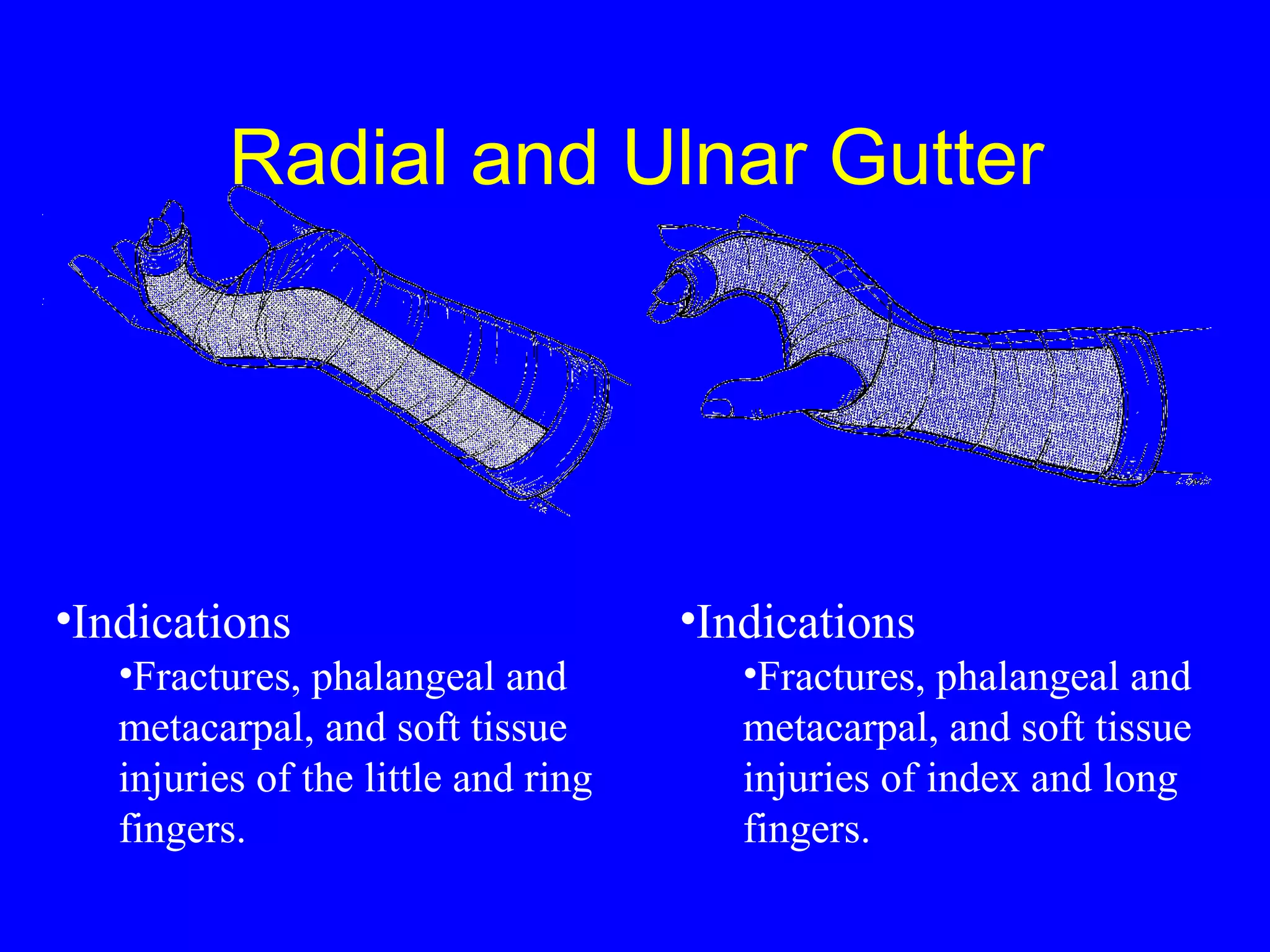 Radial and Ulnar Gutter

•Indications

•Fractures, phalangeal and metacarpal, and soft tissue injuries of the little and ring fingers.

•Indications

•Fractures, phalangeal and metacarpal, and soft tissue injuries of index and long fingers.